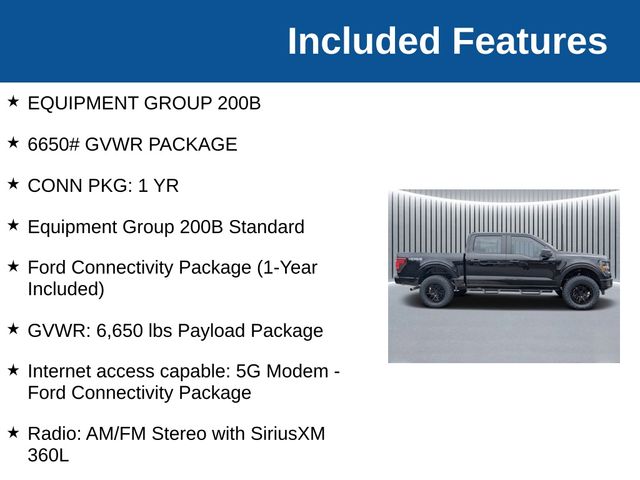 Included Features

★ EQUIPMENT GROUP 200B

★ 6650# GVWR PACKAGE

★ CONN PKG: 1 YR

★ Equipment Group 200B Standard

★ Ford Connectivity Package (1-Year Included)

★ GVWR: 6,650 lbs Payload Package

★ Internet access capable: 5G Modem - Ford Connectivity Package

★ Radio: AM/FM Stereo with SiriusXM 360L